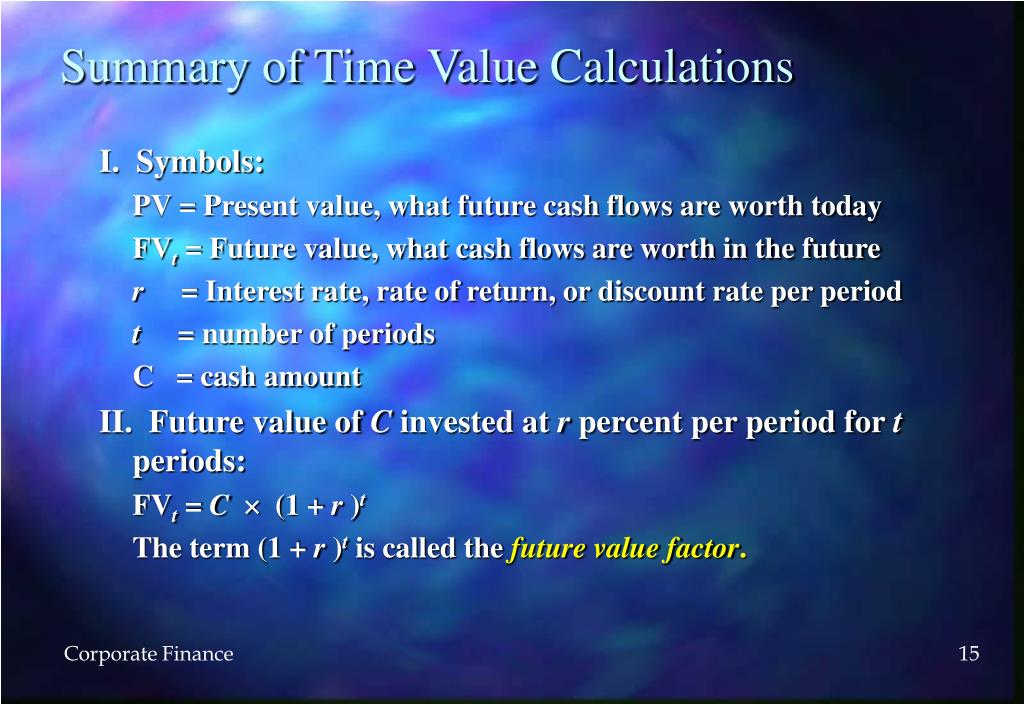 Summary of Time Value Calculations

I. Symbols:

PV = Present value, what future cash flows are worth today

$FV_t$ = Future value, what cash flows are worth in the future

$r$ = Interest rate, rate of return, or discount rate per period

$t$ = number of periods

C = cash amount

II. Future value of $C$ invested at $r$ percent per period for $t$ periods:

$FV_t = C \times (1 + r)^t$

The term $(1 + r)^t$ is called the future value factor.

Corporate Finance

15